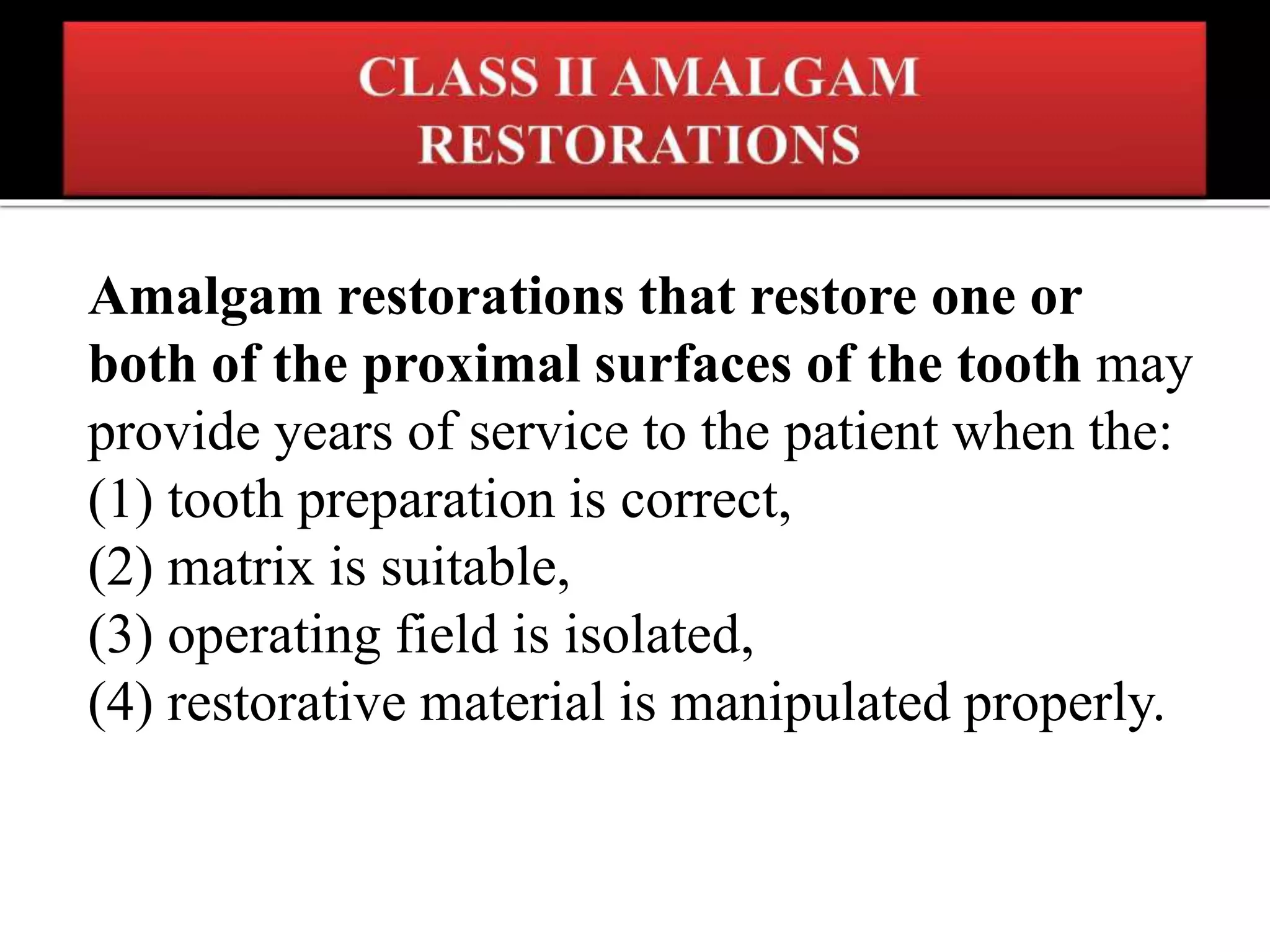 CLASS II AMALGAM RESTORATIONS

Amalgam restorations that restore one or both of the proximal surfaces of the tooth may provide years of service to the patient when the:
(1) tooth preparation is correct,
(2) matrix is suitable,
(3) operating field is isolated,
(4) restorative material is manipulated properly.